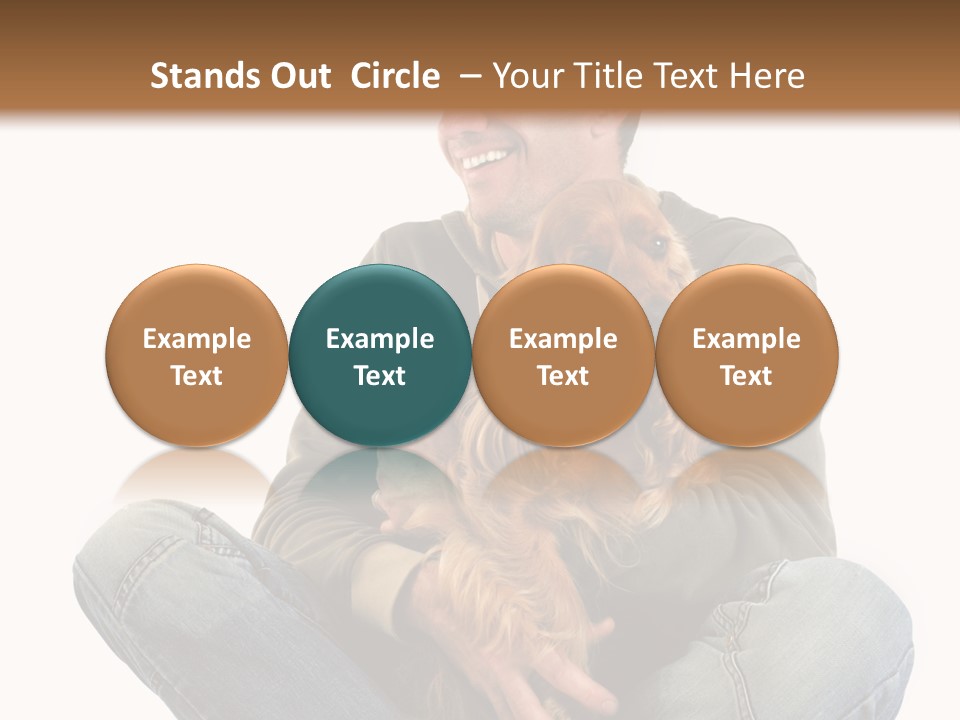 Stands Out Circle – Your Title Text Here

Example Text

Example Text

Example Text

Example Text